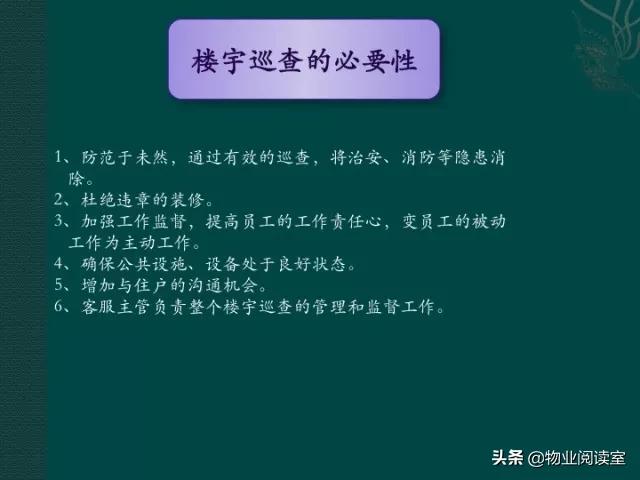 楼宇巡查的必要性

1、防范于未然，通过有效的巡查，将治安、消防等隐患消除。
2、杜绝违章的装修。
3、加强工作监督，提高员工的工作责任心，变员工的被动工作为主动工作。
4、确保公共设施、设备处于良好状态。
5、增加与住户的沟通机会。
6、客服主管负责整个楼宇巡查的管理和监督工作。

头条 @物业阅读室